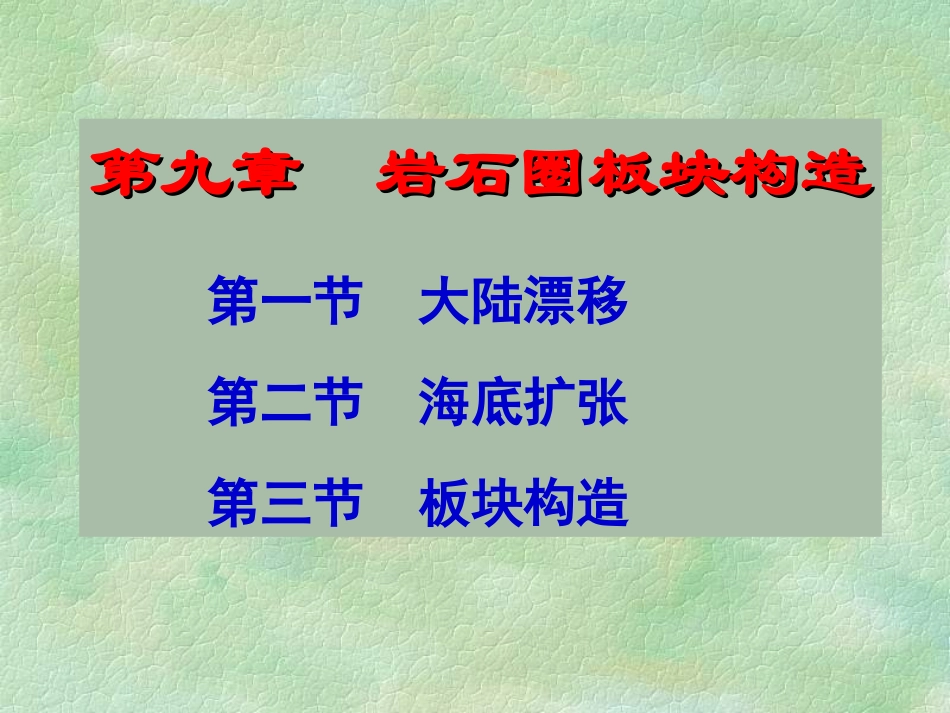 第九章　岩石圈板块构造

第一节　大陆漂移

第二节　海底扩张

第三节　板块构造